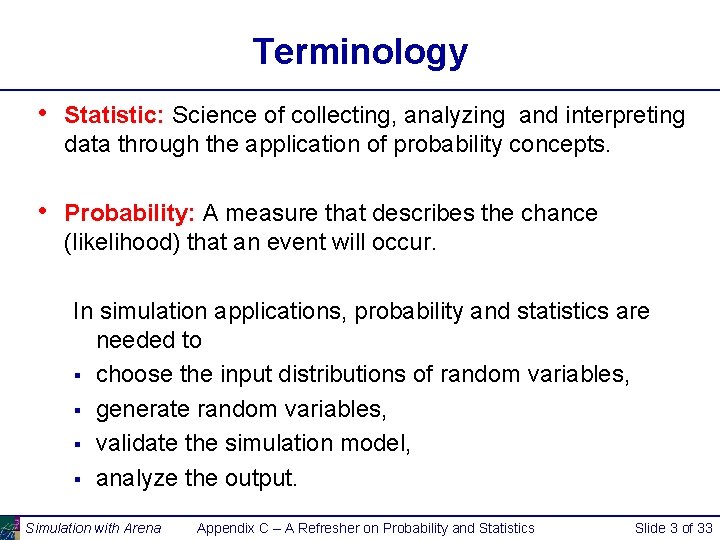 Terminology

• Statistic: Science of collecting, analyzing and interpreting data through the application of probability concepts.

• Probability: A measure that describes the chance (likelihood) that an event will occur.

In simulation applications, probability and statistics are needed to

▪ choose the input distributions of random variables,
▪ generate random variables,
▪ validate the simulation model,
▪ analyze the output.

Simulation with Arena Appendix C – A Refresher on Probability and Statistics Slide 3 of 33